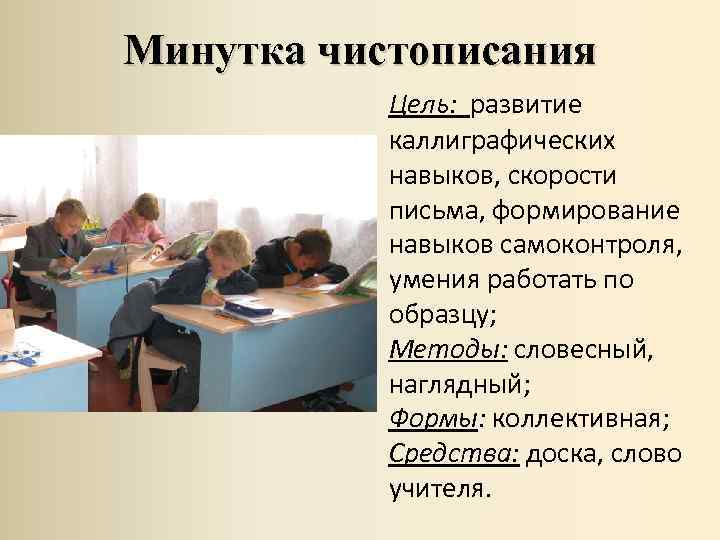 Минутка чистописания

Цель: развитие каллиграфических навыков, скорости письма, формирование навыков самоконтроля, умения работать по образцу;
Методы: словесный, наглядный;
Формы: коллективная;
Средства: доска, слово учителя.